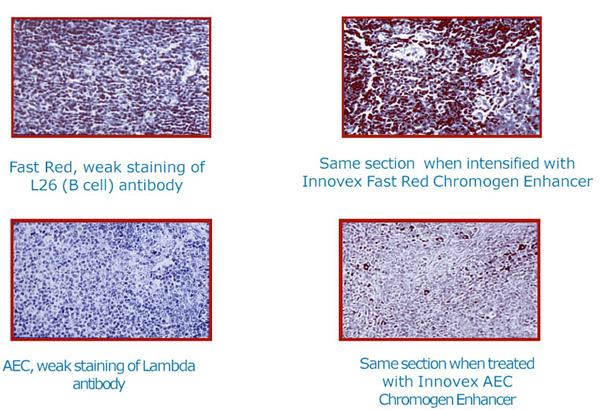 Fast Red, weak staining of L26 (B cell) antibody

Same section when intensified with Innovex Fast Red Chromogen Enhancer

AEC, weak staining of Lambda antibody

Same section when treated with Innovex AEC Chromogen Enhancer